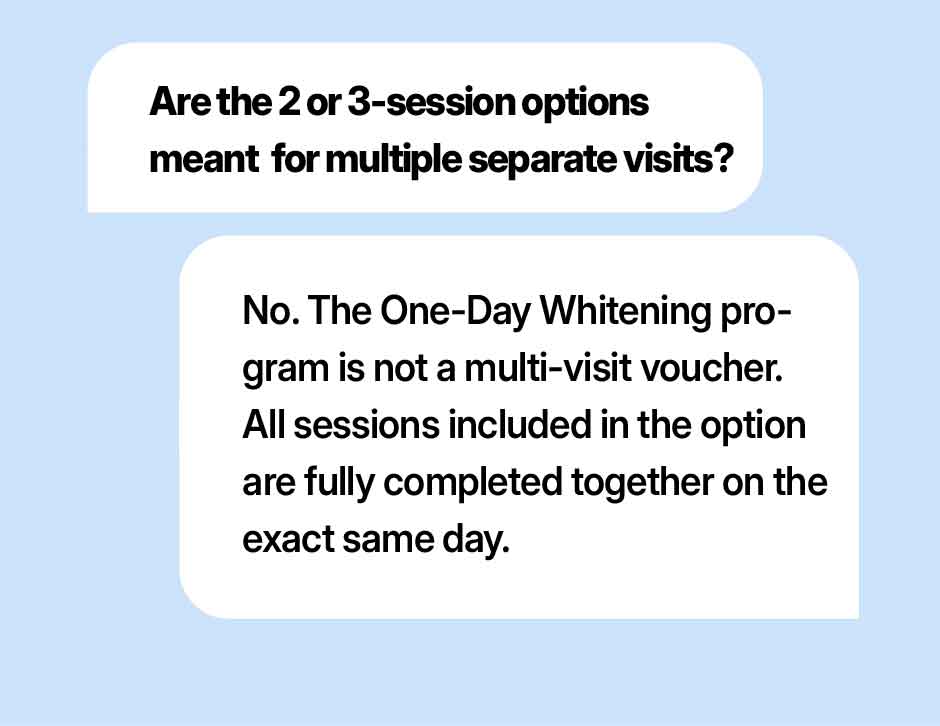 Are the 2 or 3-session options meant for multiple separate visits?

No. The One-Day Whitening program is not a multi-visit voucher. All sessions included in the option are fully completed together on the exact same day.